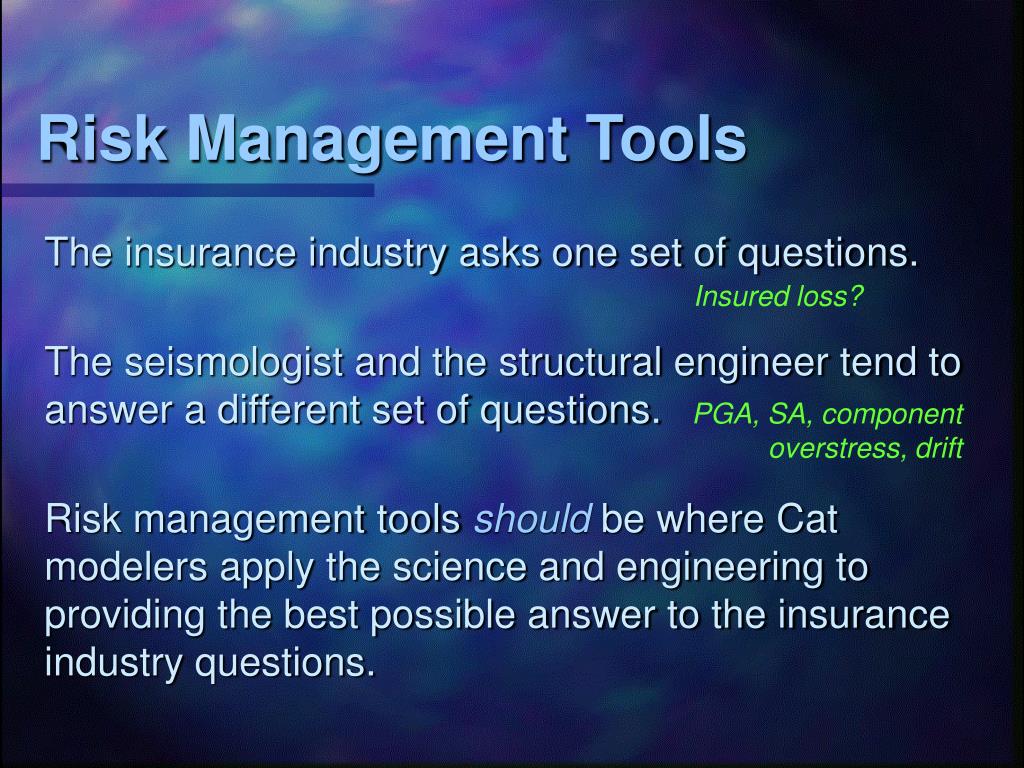 Risk Management Tools

The insurance industry asks one set of questions.

Insured loss?

The seismologist and the structural engineer tend to answer a different set of questions.

PGA, SA, component overstress, drift

Risk management tools should be where Cat modelers apply the science and engineering to providing the best possible answer to the insurance industry questions.